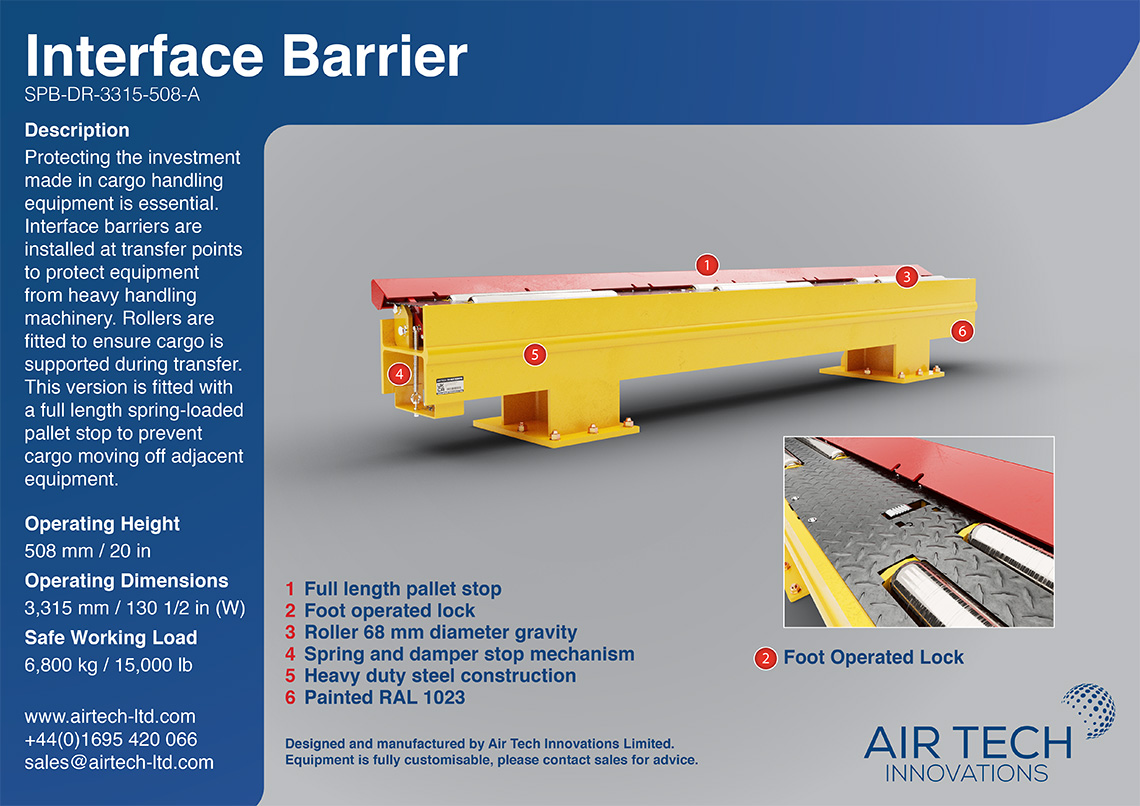 Interface Barrier
SPB-DR-3315-508-A

Description
Protecting the investment made in cargo handling equipment is essential. Interface barriers are installed at transfer points to protect equipment from heavy handling machinery. Rollers are fitted to ensure cargo is supported during transfer. This version is fitted with a full length spring-loaded pallet stop to prevent cargo moving off adjacent equipment.

Operating Height
508 mm / 20 in

Operating Dimensions
3,315 mm / 130 1/2 in (W)

Safe Working Load
6,800 kg / 15,000 lb

www.airtech-ltd.com
+44(0)1695 420 066
sales@airtech-ltd.com

1
3
6
5
4

1 Full length pallet stop
2 Foot operated lock
3 Roller 68 mm diameter gravity
4 Spring and damper stop mechanism
5 Heavy duty steel construction
6 Painted RAL 1023

2 Foot Operated Lock

Designed and manufactured by Air Tech Innovations Limited.
Equipment is fully customisable, please contact sales for advice.

AIR TECH
INNOVATIONS